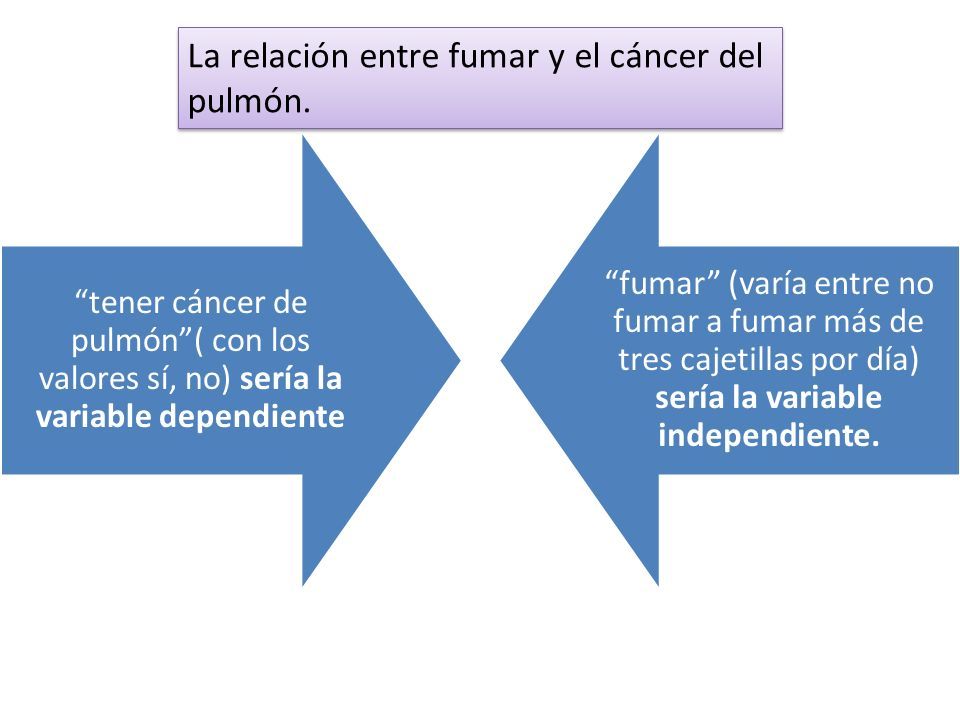 La relación entre fumar y el cáncer del pulmón.

“tener cáncer de pulmón”( con los valores sí, no) sería la variable dependiente

“fumar” (varía entre no fumar a fumar más de tres cajetillas por día) sería la variable independiente.